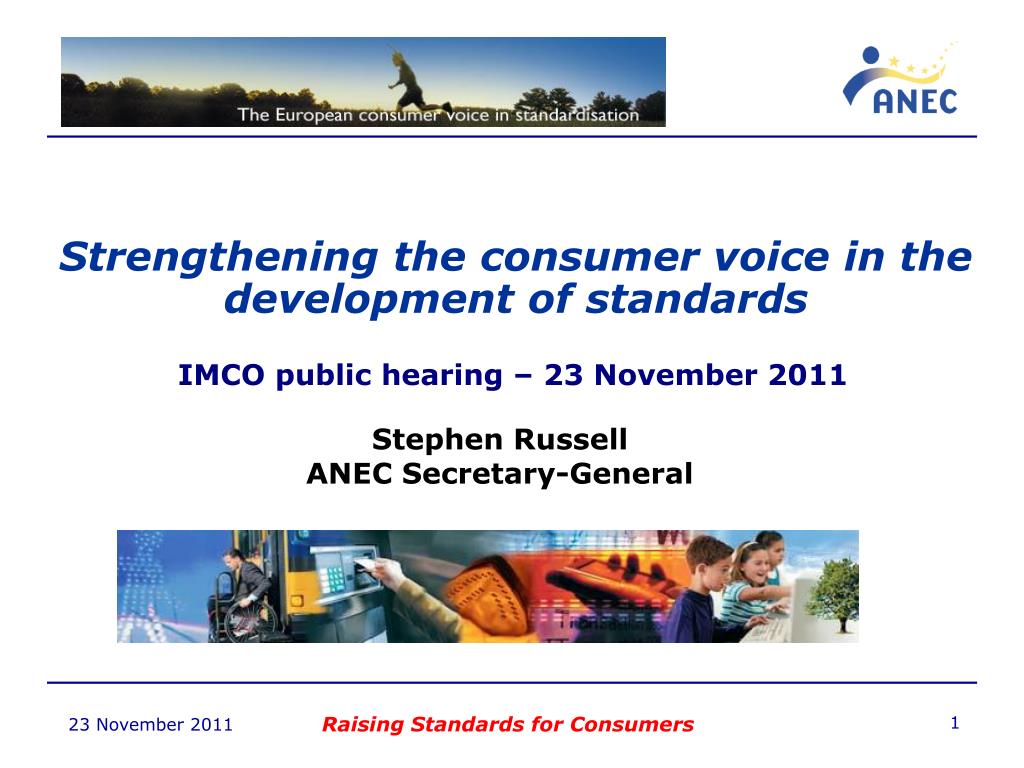 The European consumer voice in standardisation

ANEC

Strengthening the consumer voice in the development of standards

IMCO public hearing – 23 November 2011

Stephen Russell
ANEC Secretary-General

23 November 2011

Raising Standards for Consumers

1